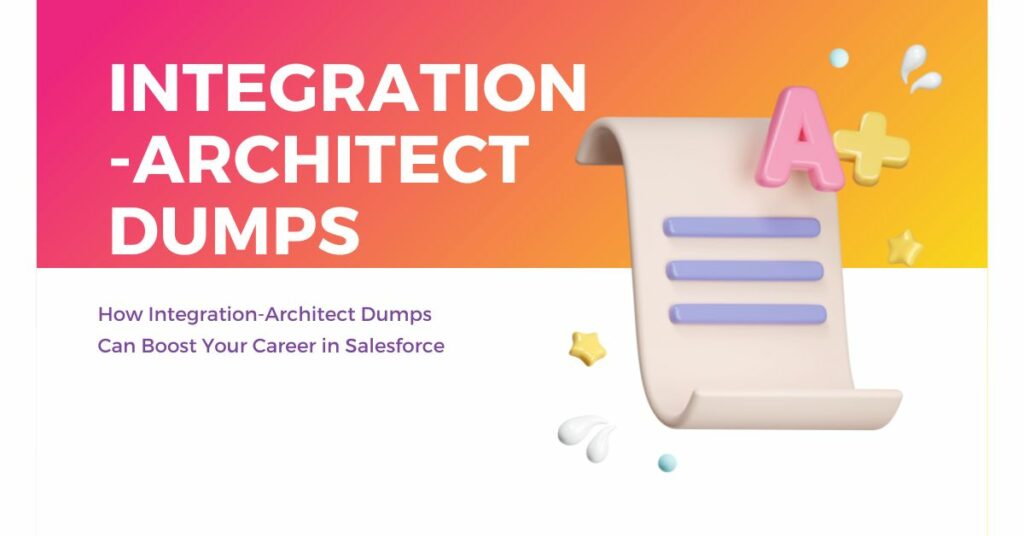 INTEGRATION
-ARCHITECT
DUMPS

How Integration-Architect Dumps
Can Boost Your Career in Salesforce

A+